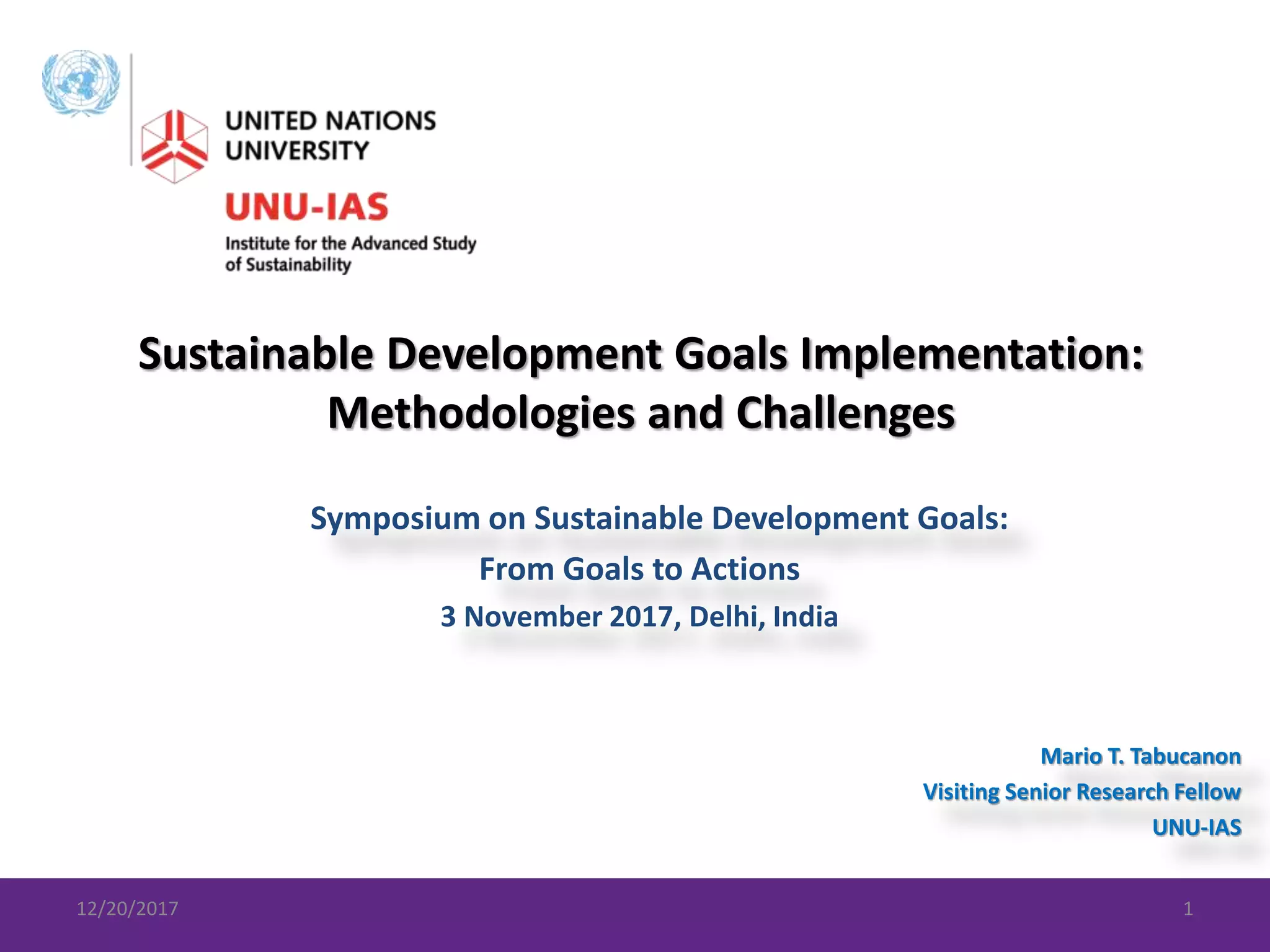 UNITED NATIONS
UNIVERSITY

UNU-IAS

Institute for the Advanced Study
of Sustainability

Sustainable Development Goals Implementation: Methodologies and Challenges

Symposium on Sustainable Development Goals:
From Goals to Actions
3 November 2017, Delhi, India

Mario T. Tabucanon
Visiting Senior Research Fellow
UNU-IAS

12/20/2017

1